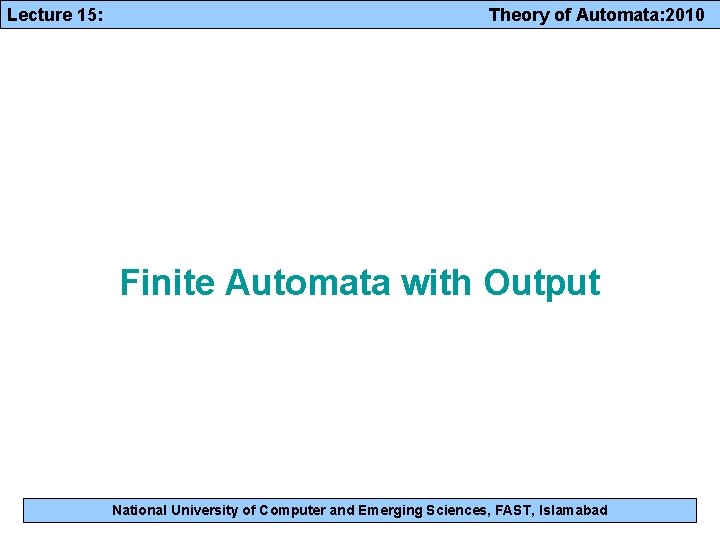 Lecture 15: Theory of Automata:2010

Finite Automata with Output

National University of Computer and Emerging Sciences, FAST, Islamabad